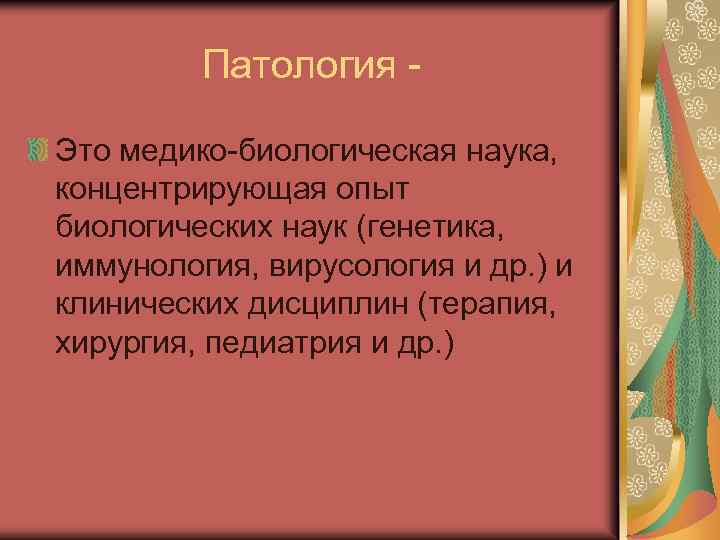 Патология -

Это медико-биологическая наука, концентрирующая опыт биологических наук (генетика, иммунология, вирусология и др.) и клинических дисциплин (терапия, хирургия, педиатрия и др.)